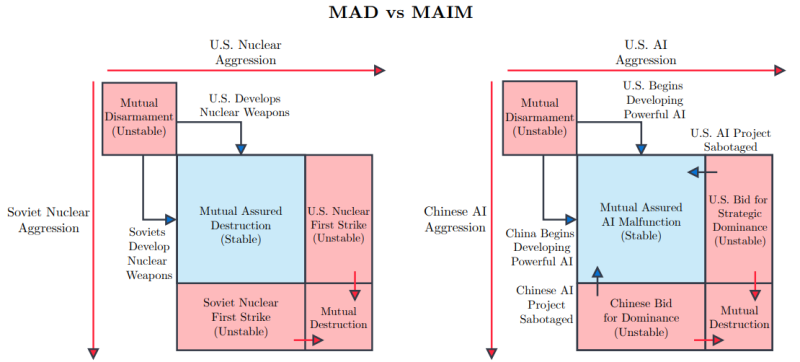 MAD vs MAIM

U.S. Nuclear Aggression

Soviet Nuclear Aggression

Mutual Disarmament (Unstable)

U.S. Develops Nuclear Weapons

Soviets Develop Nuclear Weapons

Mutual Assured Destruction (Stable)

U.S. Nuclear First Strike (Unstable)

Soviet Nuclear First Strike (Unstable)

Mutual Destruction

U.S. AI Aggression

Chinese AI Aggression

Mutual Disarmament (Unstable)

U.S. Begins Developing Powerful AI

U.S. AI Project Sabotaged

China Begins Developing Powerful AI

Mutual Assured AI Malfunction (Stable)

U.S. Bid for Strategic Dominance (Unstable)

Chinese AI Project Sabotaged

Chinese Bid for Dominance (Unstable)

Mutual Destruction